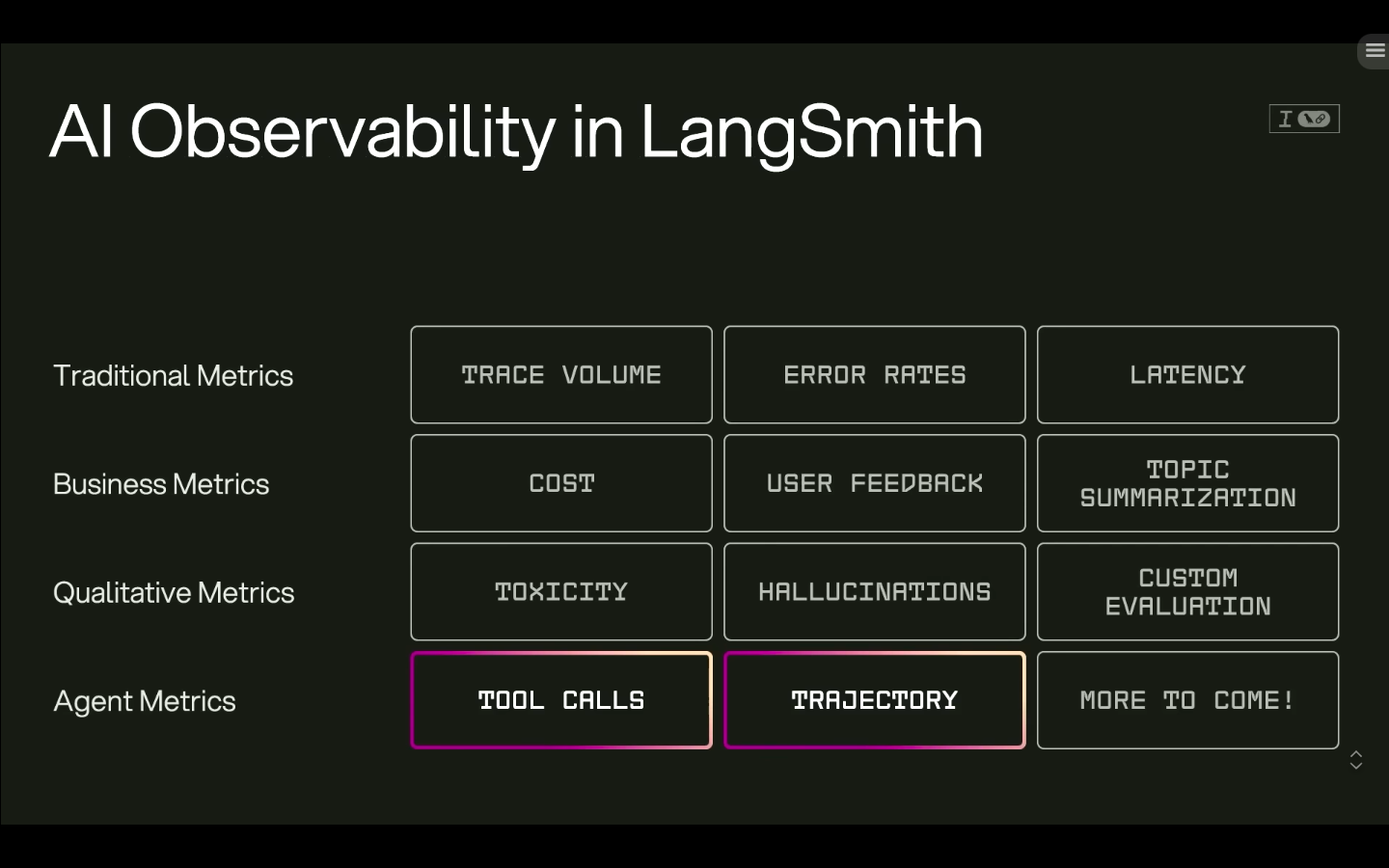 AI Observability in LangSmith

| | | | |
|---|---|---|---|
| Traditional Metrics | TRACE VOLUME | ERROR RATES | LATENCY |
| Business Metrics | COST | USER FEEDBACK | TOPIC SUMMARIZATION |
| Qualitative Metrics | TOXICITY | HALLUCINATIONS | CUSTOM EVALUATION |
| Agent Metrics | TOOL CALLS | TRAJECTORY | MORE TO COME! |